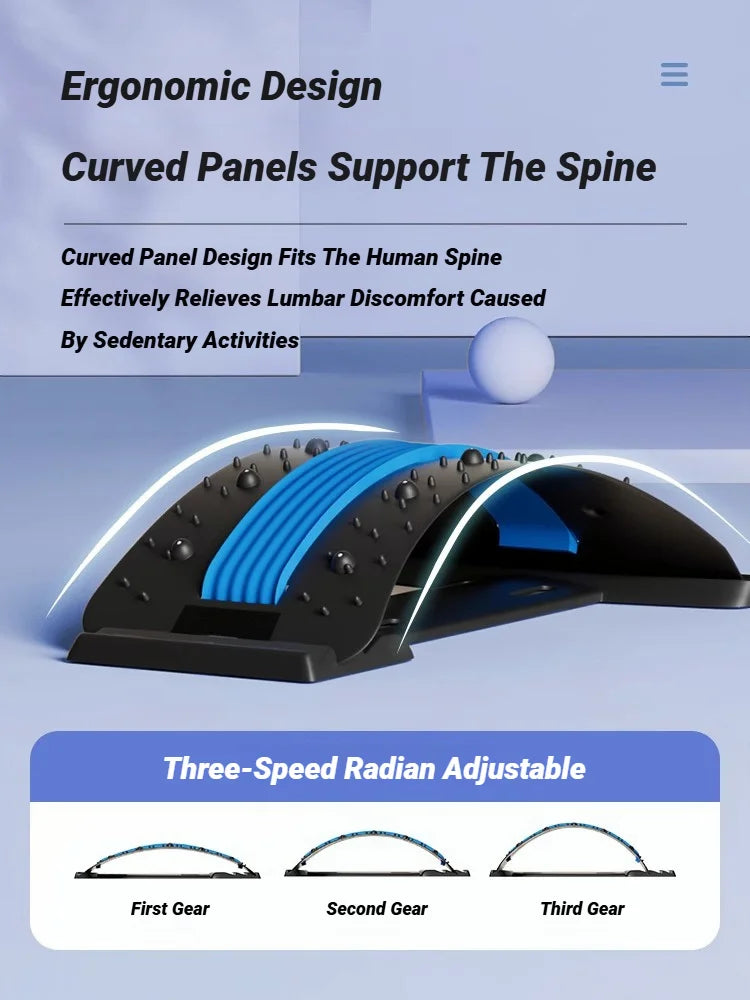 Ergonomic Design

Curved Panels Support The Spine

Curved Panel Design Fits The Human Spine
Effectively Relieves Lumbar Discomfort Caused
By Sedentary Activities

Three-Speed Radian Adjustable

First Gear

Second Gear

Third Gear